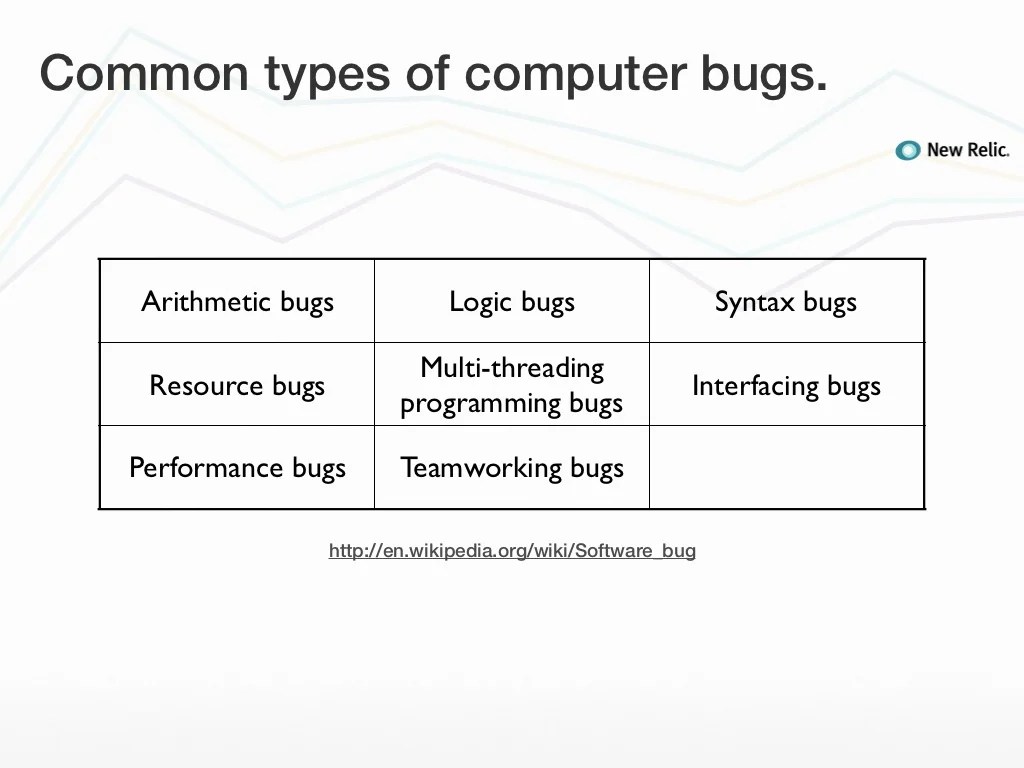 Common types of computer bugs.

New Relic.

| Arithmetic bugs | Logic bugs | Syntax bugs |
|---|---|---|
| Resource bugs | Multi-threading programming bugs | Interfacing bugs |
| Performance bugs | Teamworking bugs | |

http://en.wikipedia.org/wiki/Software_bug